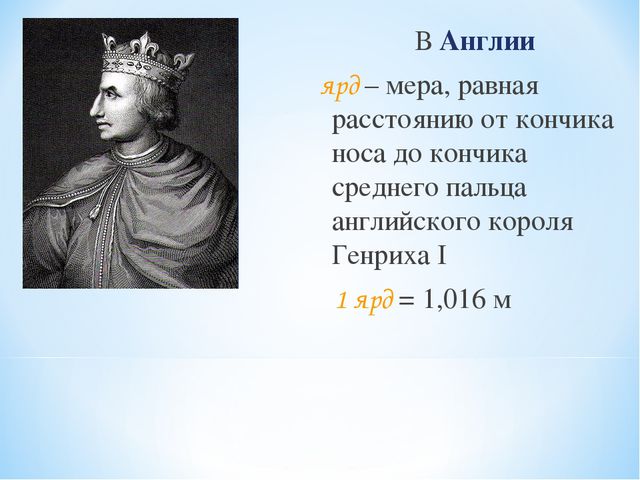 В Англии

ярд – мера, равная расстоянию от кончика носа до кончика среднего пальца английского короля Генриха I

1 ярд = 1,016 м